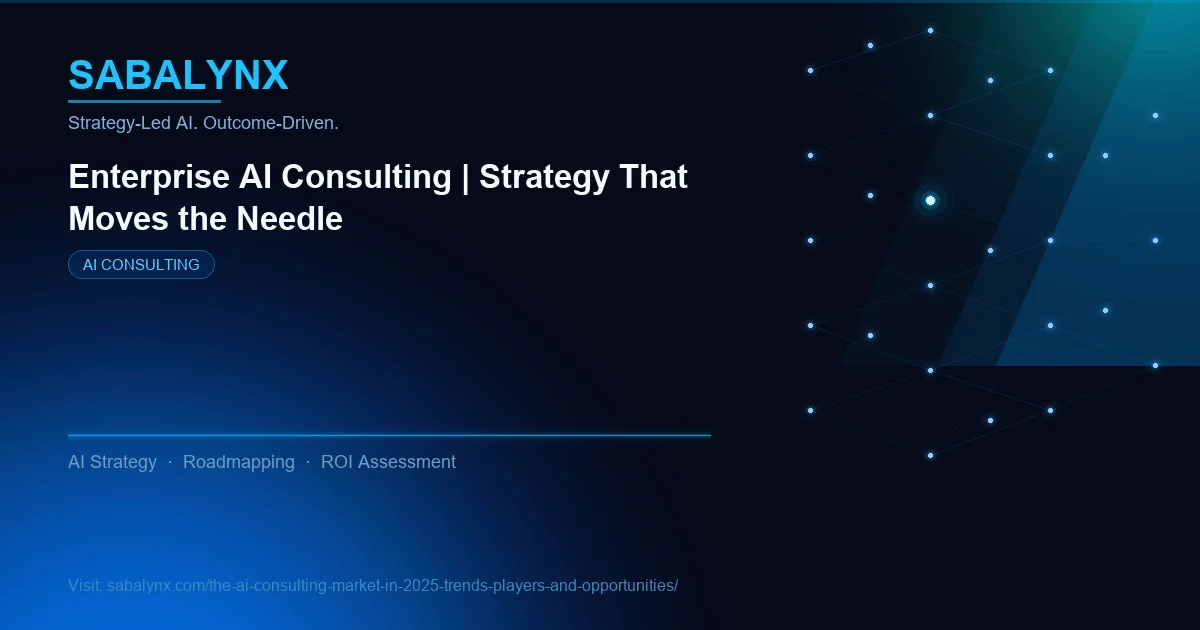 SABALYNX

Strategy-Led AI. Outcome-Driven.

Enterprise AI Consulting | Strategy That Moves the Needle

AI CONSULTING

AI Strategy · Roadmapping · ROI Assessment

Visit: sabalynx.com/the-ai-consulting-market-in-2025-trends-players-and-opportunities/